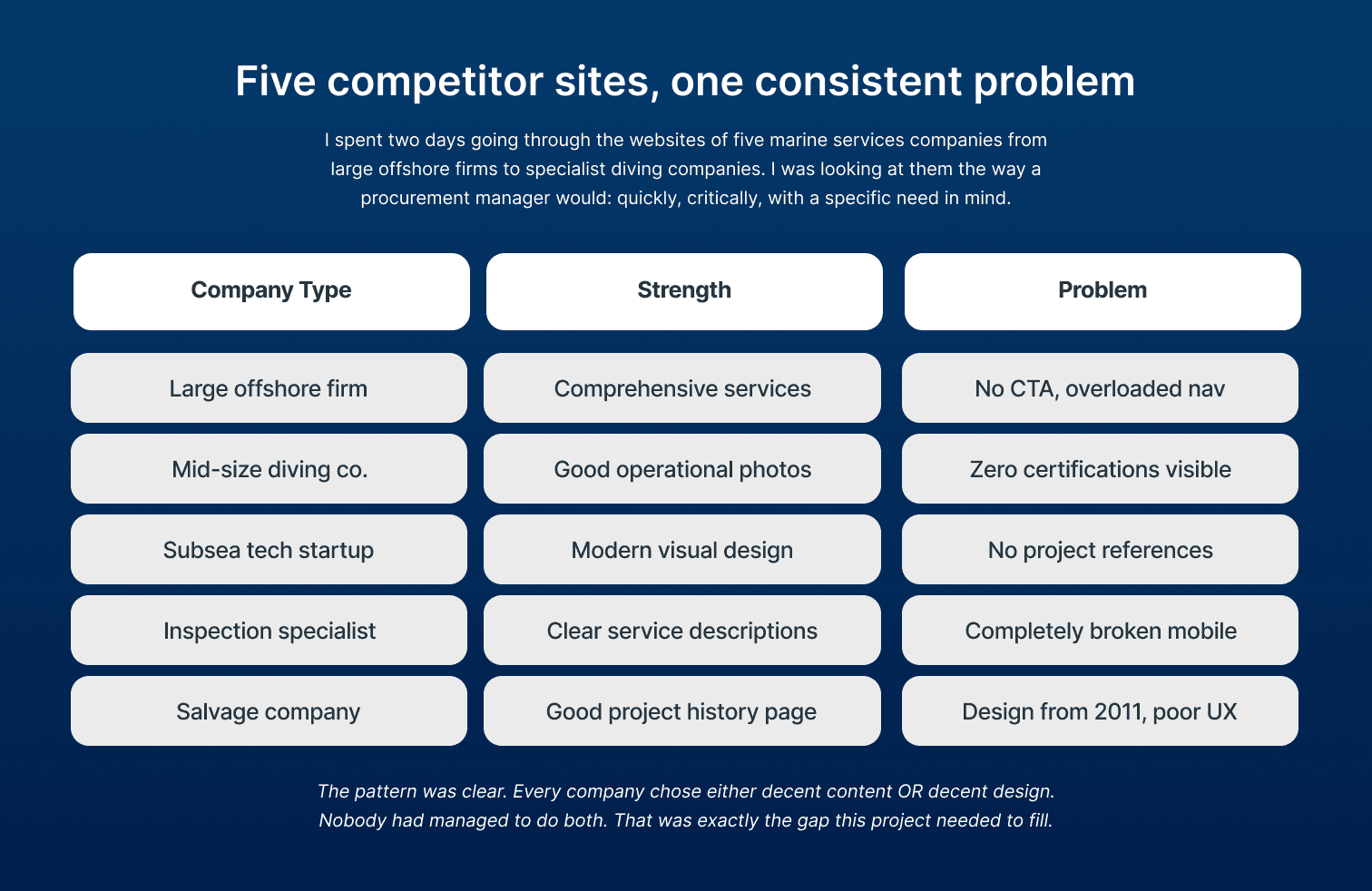 Five competitor sites, one consistent problem

I spent two days going through the websites of five marine services companies from large offshore firms to specialist diving companies. I was looking at them the way a procurement manager would: quickly, critically, with a specific need in mind.

| Company Type | Strength | Problem |
|---|---|---|
| Large offshore firm | Comprehensive services | No CTA, overloaded nav |
| Mid-size diving co. | Good operational photos | Zero certifications visible |
| Subsea tech startup | Modern visual design | No project references |
| Inspection specialist | Clear service descriptions | Completely broken mobile |
| Salvage company | Good project history page | Design from 2011, poor UX |

The pattern was clear. Every company chose either decent content OR decent design. Nobody had managed to do both. That was exactly the gap this project needed to fill.